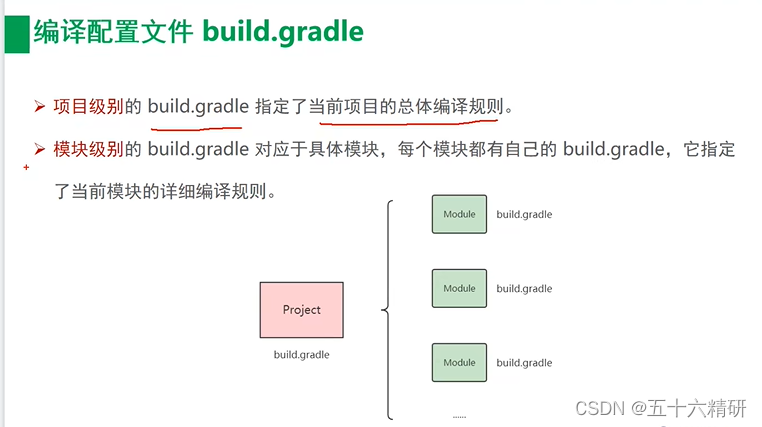 编译配置文件 build.gradle

➢ 项目级别的 build.gradle 指定了当前项目的总体编译规则。

➢ 模块级别的 build.gradle 对应于具体模块，每个模块都有自己的 build.gradle，它指定了当前模块的详细编译规则。

Project

build.gradle

Module build.gradle

Module build.gradle

Module build.gradle

......

CSDN @五十六精研